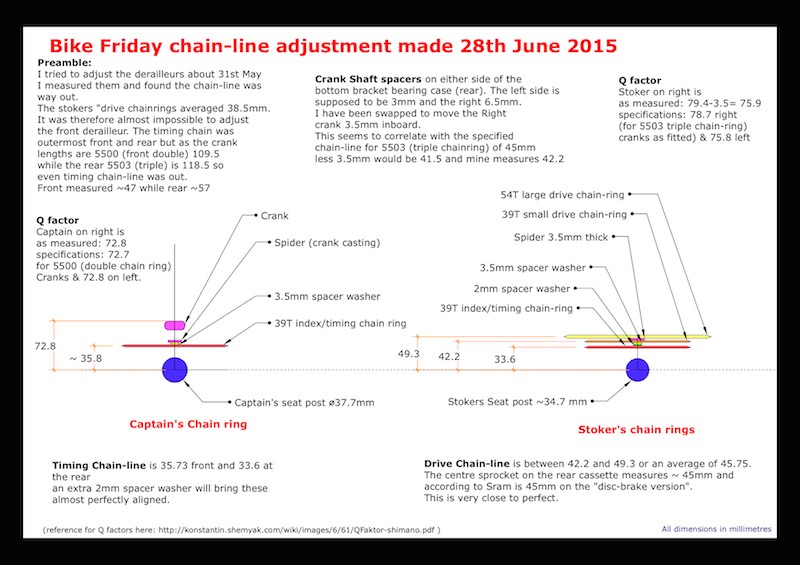 Bike Friday chain-line adjustment made 28th June 2015

Preamble:
I tried to adjust the derailleurs about 31st May I measured them and found the chain-line was way out.
The stokers "drive chainrings averaged 38.5mm. It was therefore almost impossible to adjust the front derailleur. The timing chain was outermost front and rear but as the crank lengths are 5500 (front double) 109.5 while the rear 5503 (triple) is 118.5 so even timing chain-line was out.
Front measured ~47 while rear ~57

Crank Shaft spacers on either side of the bottom bracket bearing case (rear). The left side is supposed to be 3mm and the right 6.5mm. I have been swapped to move the Right crank 3.5mm inboard.
This seems to correlate with the specified chain-line for 5503 (triple chainring) of 45mm less 3.5mm would be 41.5 and mine measures 42.2

Q factor
Stoker on right is as measured: 79.4-3.5= 75.9
specifications: 78.7 right (for 5503 triple chain-ring) cranks as fitted) & 75.8 left

Q factor
Captain on right is as measured: 72.8
specifications: 72.7 for 5500 (double chain ring) Cranks & 72.8 on left.

Crank
Spider (crank casting)
3.5mm spacer washer
39T index/timing chain ring
72.8
~ 35.8
Captain's seat post ø37.7mm
Captain's Chain ring

54T large drive chain-ring
39T small drive chain-ring
Spider 3.5mm thick
3.5mm spacer washer
2mm spacer washer
39T index/timing chain-ring
49.3
42.2
33.6
Stokers Seat post ~34.7 mm
Stoker's chain rings

Timing Chain-line is 35.73 front and 33.6 at the rear
an extra 2mm spacer washer will bring these almost perfectly aligned.

Drive Chain-line is between 42.2 and 49.3 or an average of 45.75.
The centre sprocket on the rear cassette measures ~ 45mm and according to Sram is 45mm on the "disc-brake version".
This is very close to perfect.

(reference for Q factors here: http://konstantin.shemyak.com/wiki/images/6/61/QFaktor-shimano.pdf )
All dimensions in millimetres